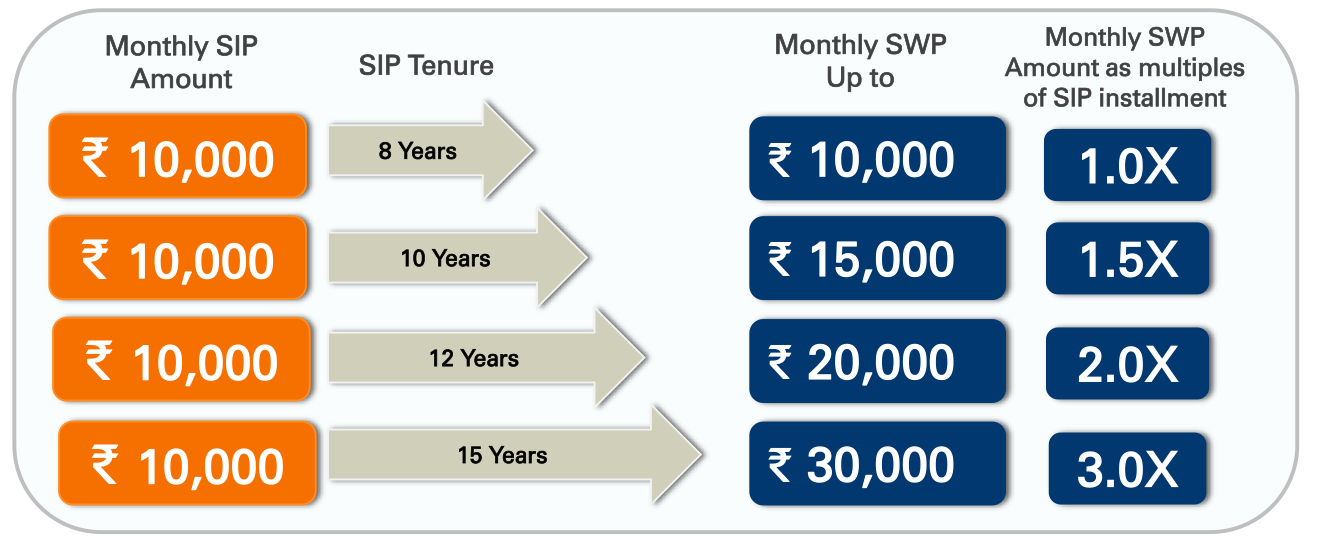 | Monthly SIP Amount | SIP Tenure | Monthly SWP Up to | Monthly SWP Amount as multiples of SIP installment |
|---|---|---|---|
| ₹ 10,000 | 8 Years | ₹ 10,000 | 1.0X |
| ₹ 10,000 | 10 Years | ₹ 15,000 | 1.5X |
| ₹ 10,000 | 12 Years | ₹ 20,000 | 2.0X |
| ₹ 10,000 | 15 Years | ₹ 30,000 | 3.0X |